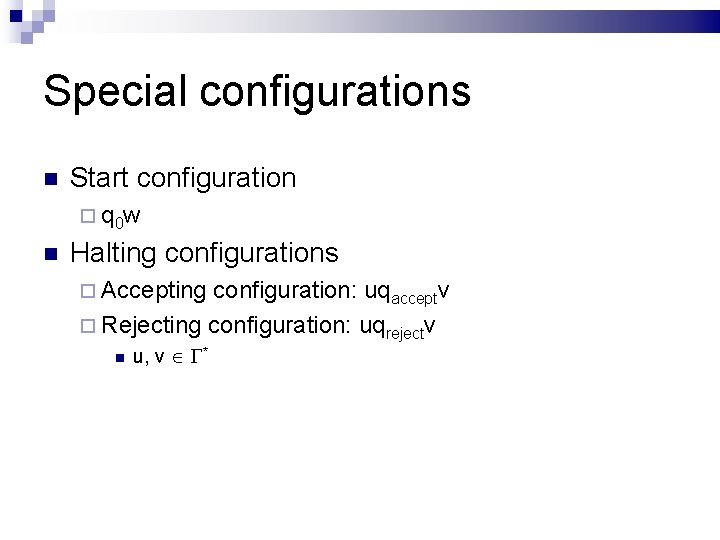 Special configurations

Start configuration

$q_0w$

Halting configurations

Accepting configuration: $uq_{accept}v$

Rejecting configuration: $uq_{reject}v$

$u, v \in \Gamma^*$